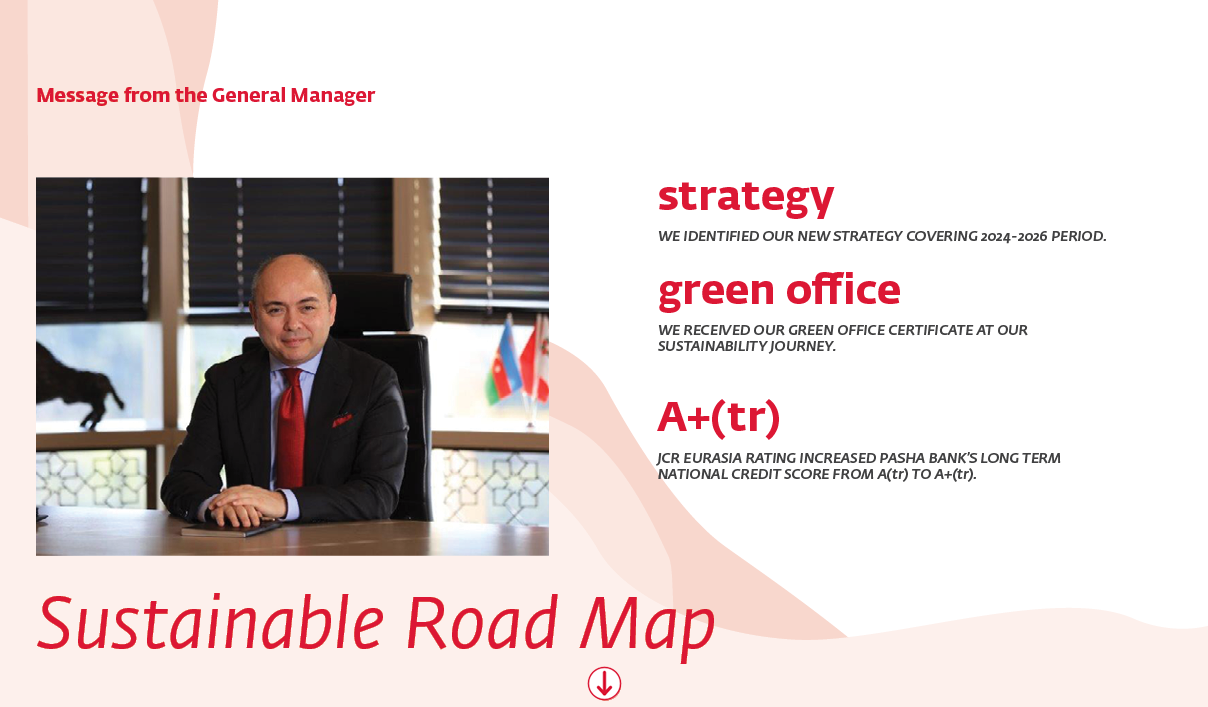 Message from the General Manager

strategy

WE IDENTIFIED OUR NEW STRATEGY COVERING 2024-2026 PERIOD.

green office

WE RECEIVED OUR GREEN OFFICE CERTIFICATE AT OUR SUSTAINABILITY JOURNEY.

A+(tr)

JCR EURASIA RATING INCREASED PASHA BANK'S LONG TERM NATIONAL CREDIT SCORE FROM A(tr) TO A+(tr).

Sustainable Road Map